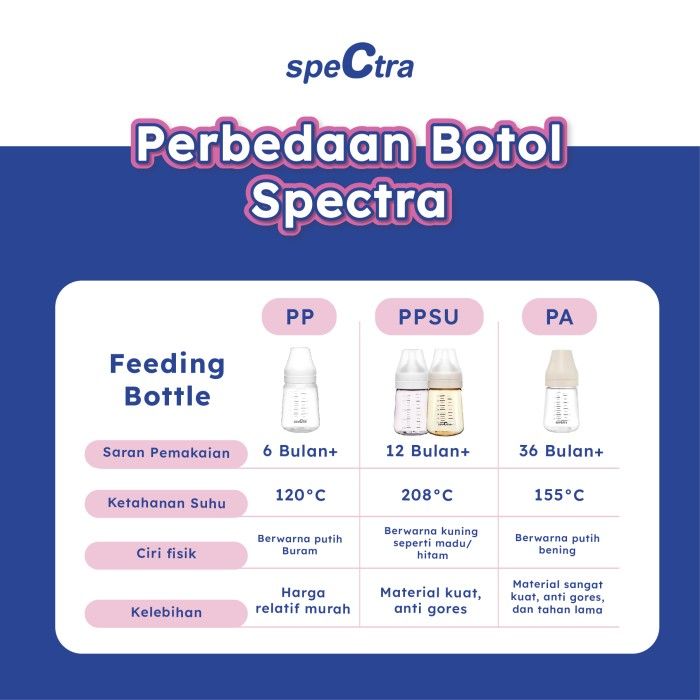 speCtra

Perbedaan Botol Spectra

| Feeding Bottle | PP | PPSU | PA |
|---|---|---|---|
| Saran Pemakaian | 6 Bulan+ | 12 Bulan+ | 36 Bulan+ |
| Ketahanan Suhu | 120°C | 208°C | 155°C |
| Ciri fisik | Berwarna putih Buram | Berwarna kuning seperti madu/ hitam | Berwarna putih bening |
| Kelebihan | Harga relatif murah | Material kuat, anti gores | Material sangat kuat, anti gores, dan tahan lama |